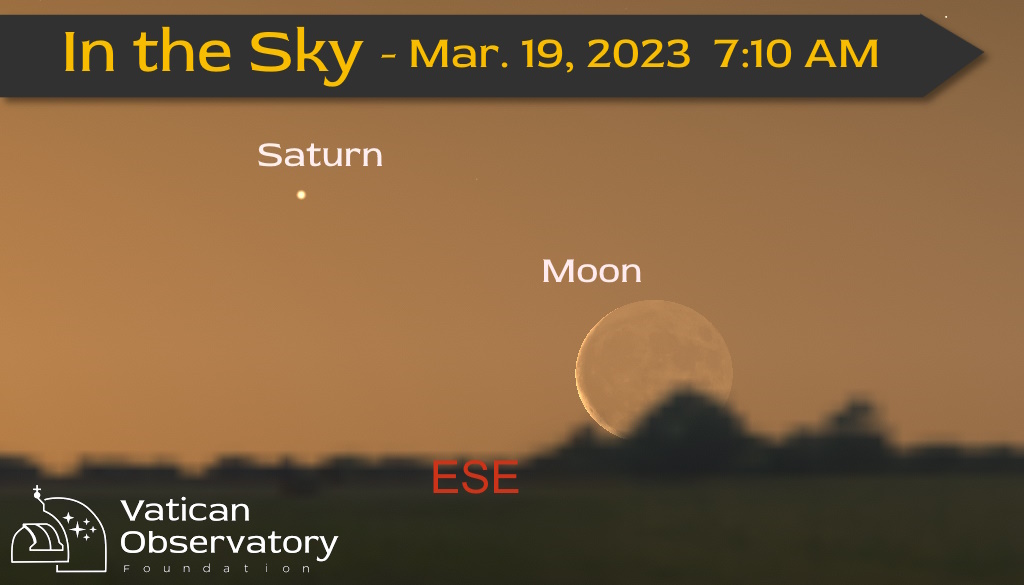 In the Sky - Mar. 19, 2023 7:10 AM

Saturn

Moon

ESE

Vatican Observatory Foundation